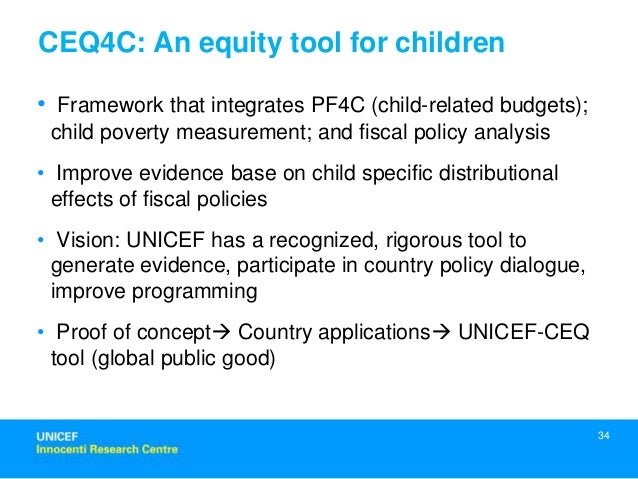 CEQ4C: An equity tool for children

• Framework that integrates PF4C (child-related budgets); child poverty measurement; and fiscal policy analysis

• Improve evidence base on child specific distributional effects of fiscal policies

• Vision: UNICEF has a recognized, rigorous tool to generate evidence, participate in country policy dialogue, improve programming

• Proof of concept→ Country applications→ UNICEF-CEQ tool (global public good)

UNICEF
Innocenti Research Centre

34